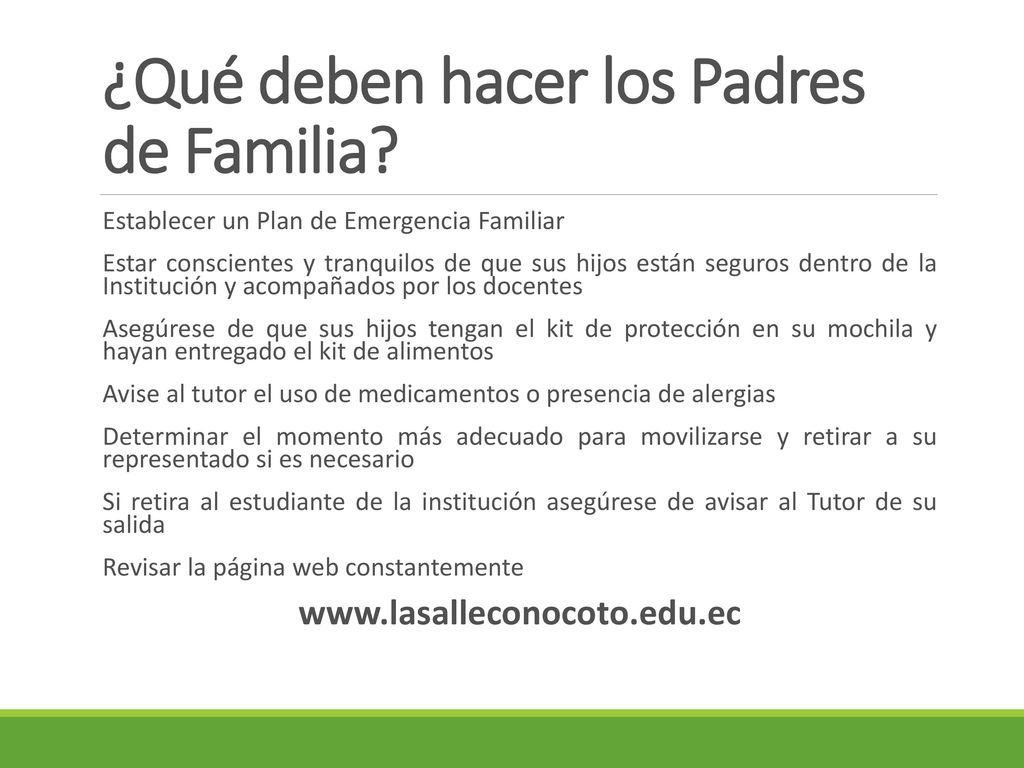 ¿Qué deben hacer los Padres de Familia?

Establecer un Plan de Emergencia Familiar

Estar conscientes y tranquilos de que sus hijos están seguros dentro de la Institución y acompañados por los docentes

Asegúrese de que sus hijos tengan el kit de protección en su mochila y hayan entregado el kit de alimentos

Avise al tutor el uso de medicamentos o presencia de alergias

Determinar el momento más adecuado para movilizarse y retirar a su representado si es necesario

Si retira al estudiante de la institución asegúrese de avisar al Tutor de su salida

Revisar la página web constantemente

www.lasalleconocoto.edu.ec